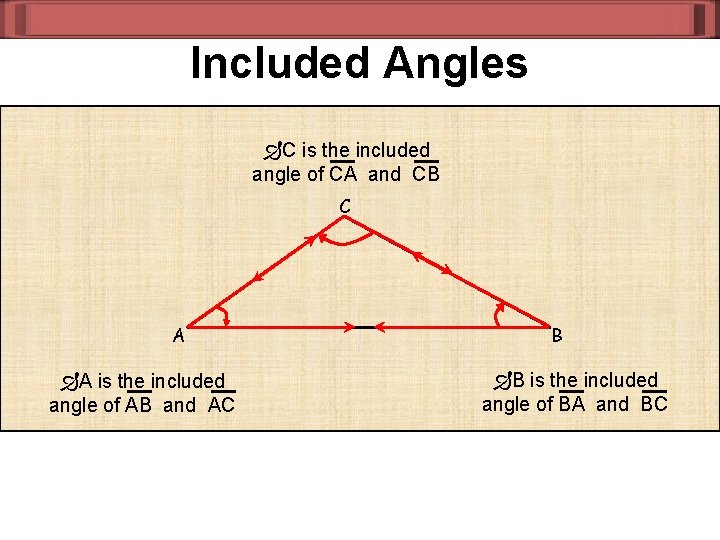 Included Angles

$\angle C$ is the included angle of $\overline{CA}$ and $\overline{CB}$

C

A

B

$\angle A$ is the included angle of $\overline{AB}$ and $\overline{AC}$

$\angle B$ is the included angle of $\overline{BA}$ and $\overline{BC}$